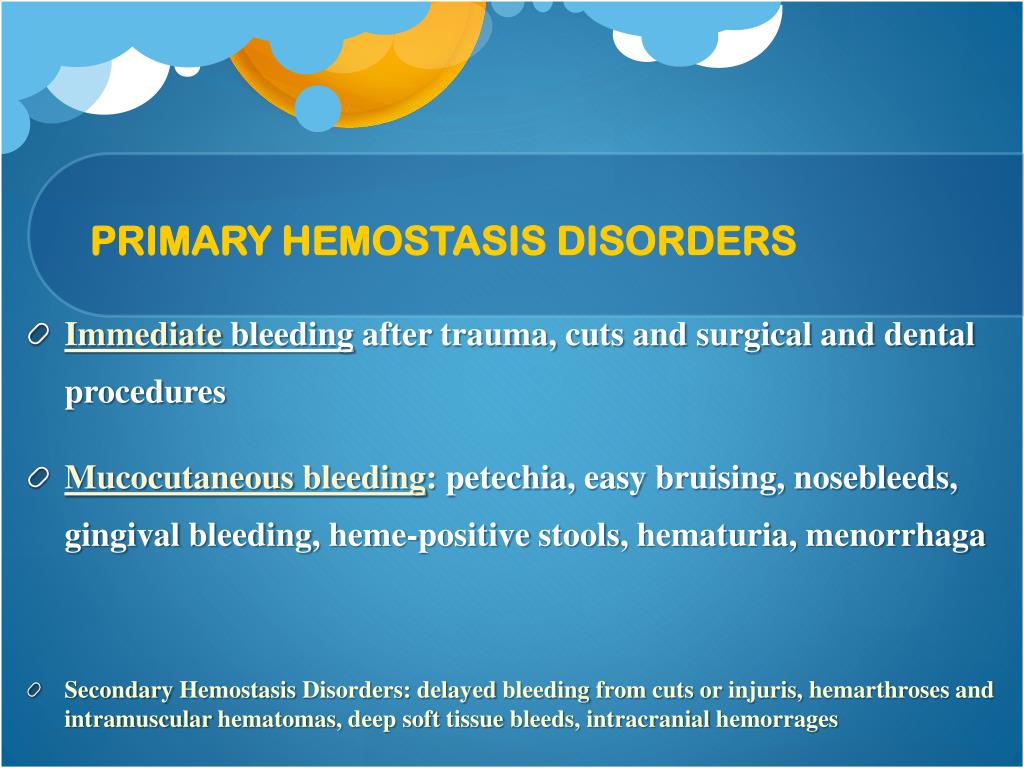 PRIMARY HEMOSTASIS DISORDERS

Immediate bleeding after trauma, cuts and surgical and dental procedures

Mucocutaneous bleeding: petechia, easy bruising, nosebleeds, gingival bleeding, heme-positive stools, hematuria, menorrhaga

Secondary Hemostasis Disorders: delayed bleeding from cuts or injuris, hemarthroses and intramuscular hematomas, deep soft tissue bleeds, intracranial hemorrages